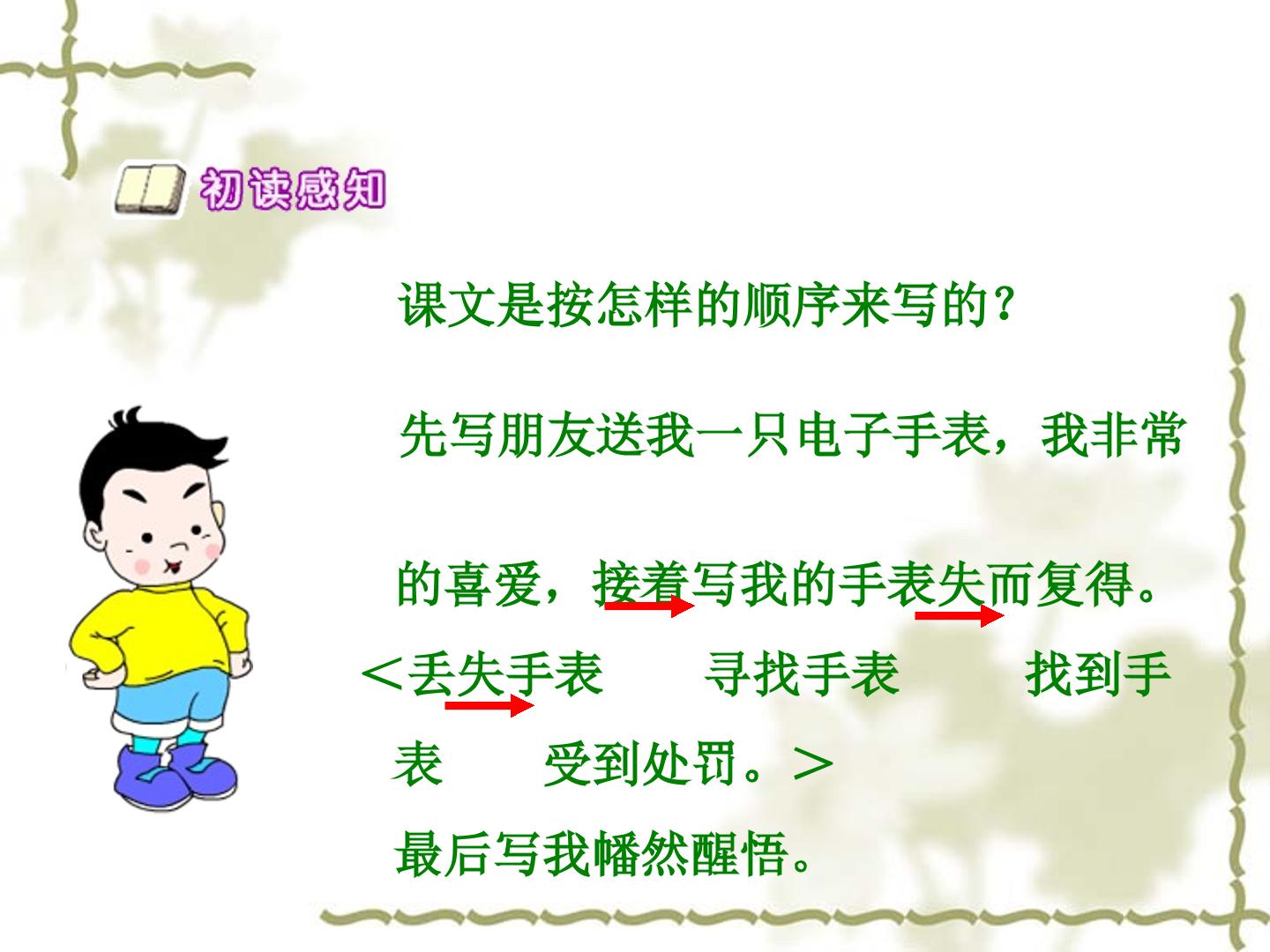 初读感知

课文是按怎样的顺序来写的？

先写朋友送我一只电子手表，我非常的喜爱，接着写我的手表失而复得。＜丢失手表 寻找手表 找到手表 受到处罚。＞

最后写我幡然醒悟。